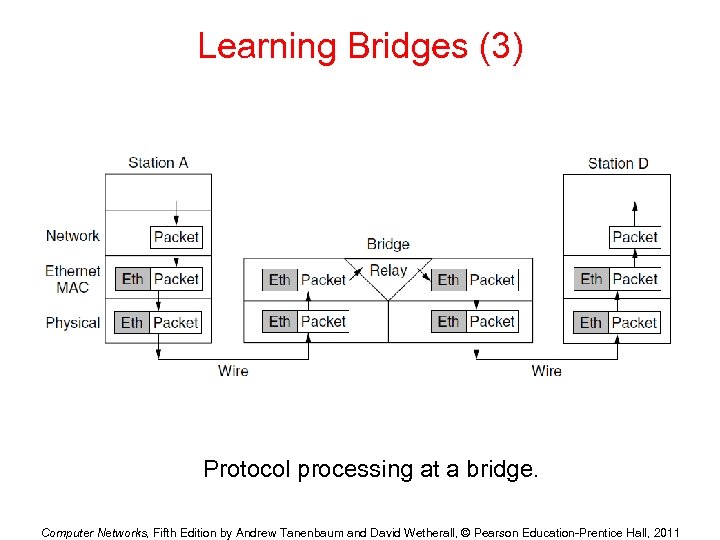 Learning Bridges (3)

Station A

Network
Ethernet MAC
Physical

Packet
Eth Packet
Eth Packet

Bridge
Relay
Eth Packet
Eth Packet
Eth Packet
Eth Packet

Station D

Packet
Eth Packet
Eth Packet

Wire
Wire

Protocol processing at a bridge.

Computer Networks, Fifth Edition by Andrew Tanenbaum and David Wetherall, © Pearson Education-Prentice Hall, 2011